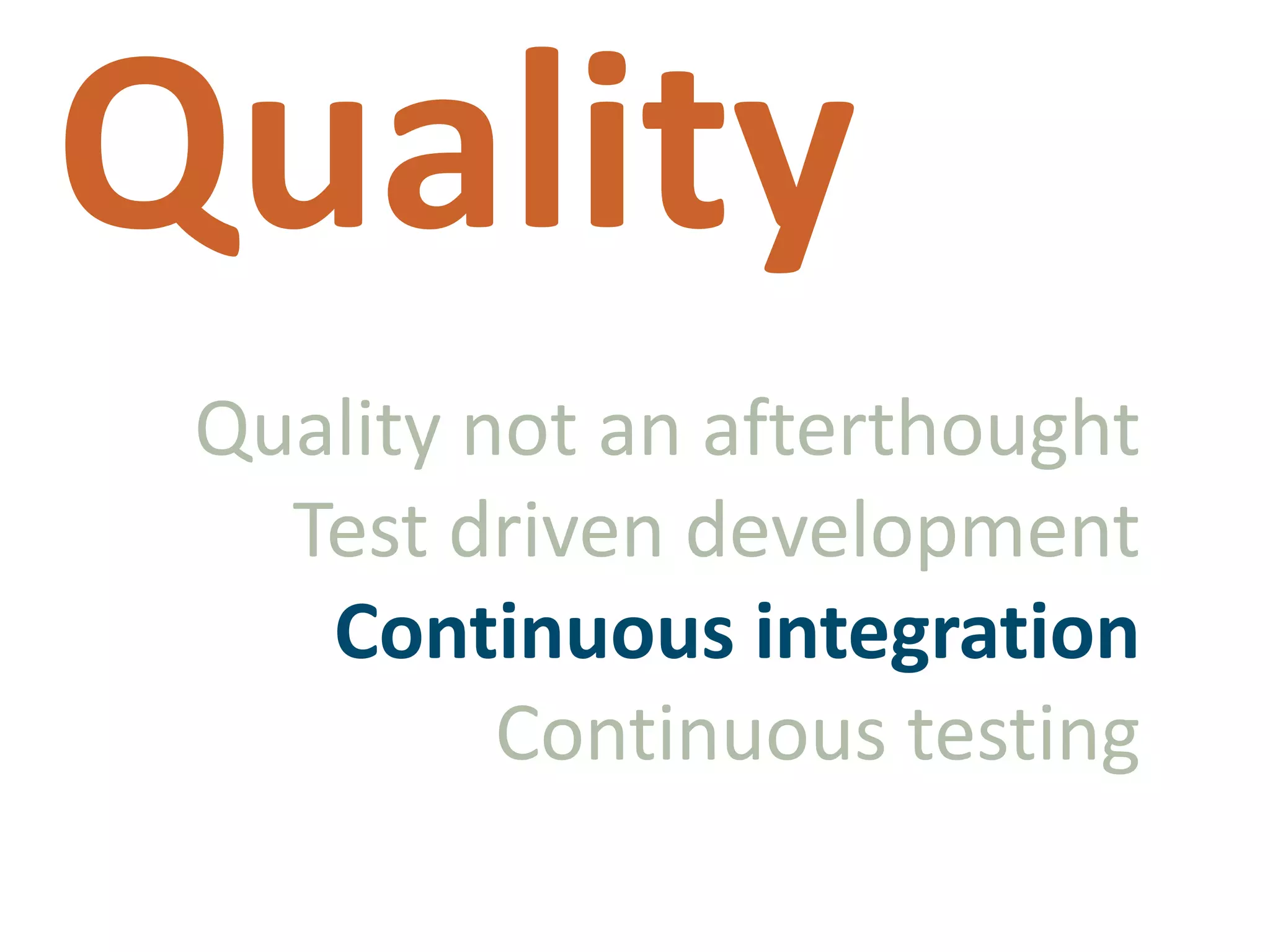 Quality

Quality not an afterthought
Test driven development
Continuous integration
Continuous testing